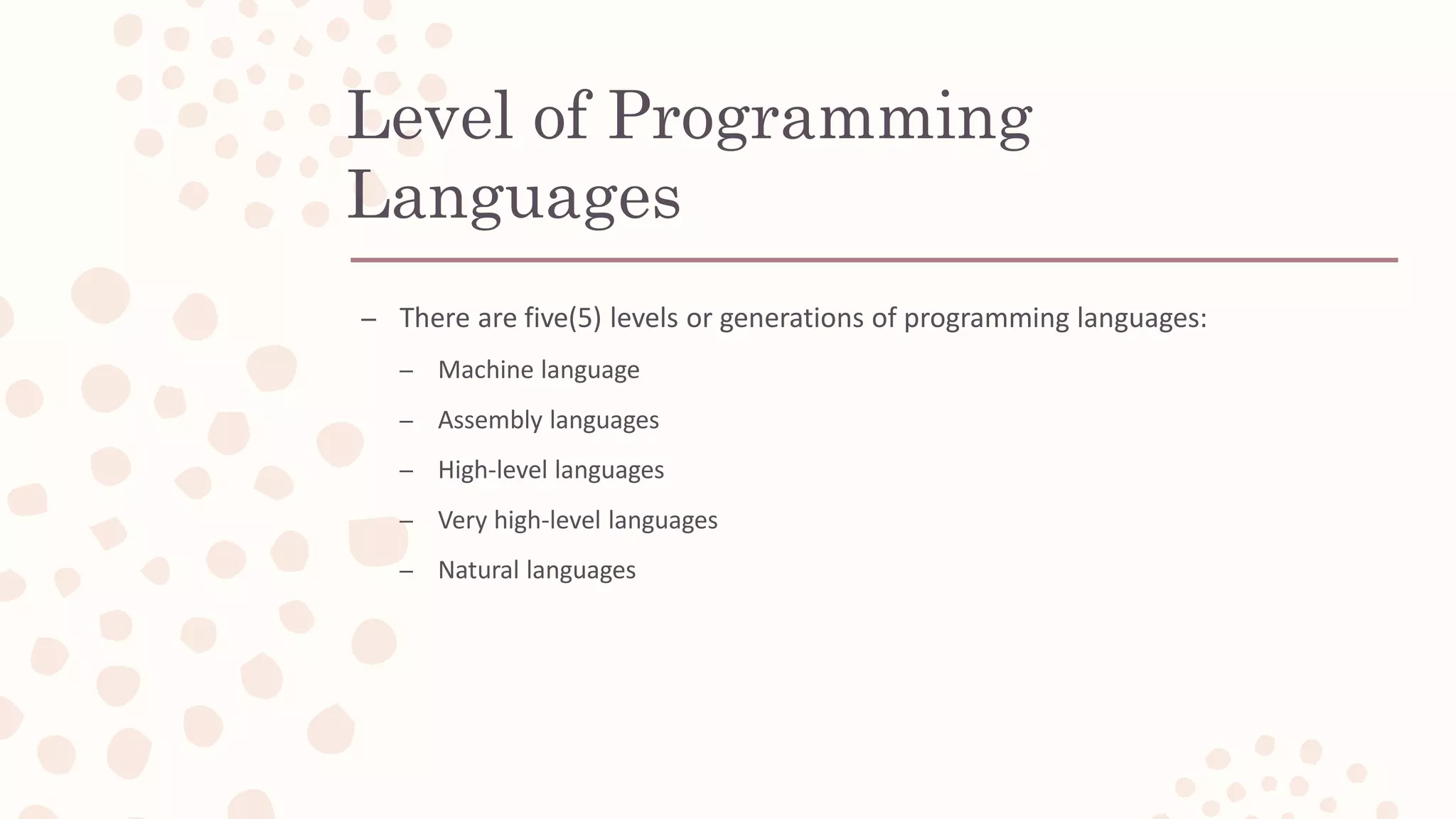 Level of Programming Languages

– There are five(5) levels or generations of programming languages:

– Machine language

– Assembly languages

– High-level languages

– Very high-level languages

– Natural languages